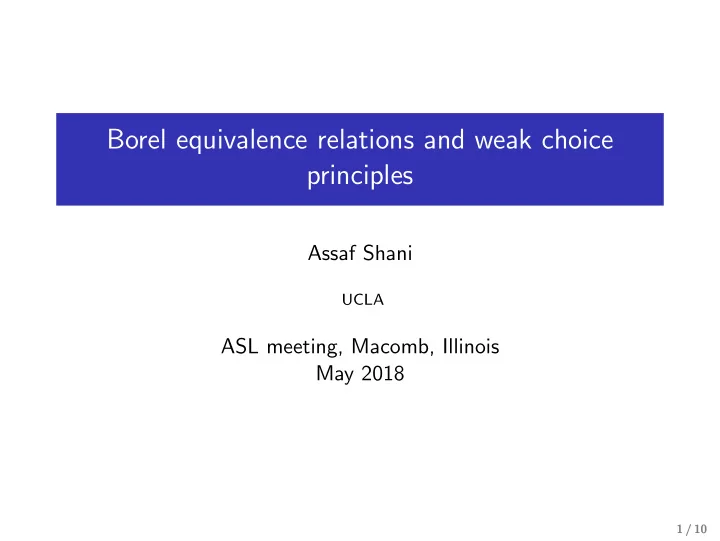 Borel equivalence relations and weak choice principles

Assaf Shani

UCLA

ASL meeting, Macomb, Illinois
May 2018

1 / 10